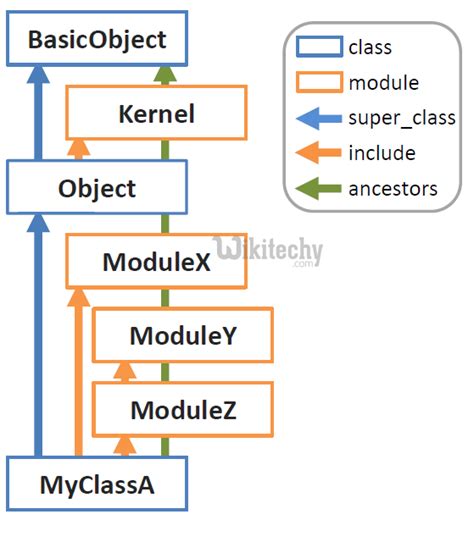 BasicObject
Kernel
Object
ModuleX
ModuleY
ModuleZ
MyClassA

class
module
super_class
include
ancestors

Wikitechy
.com